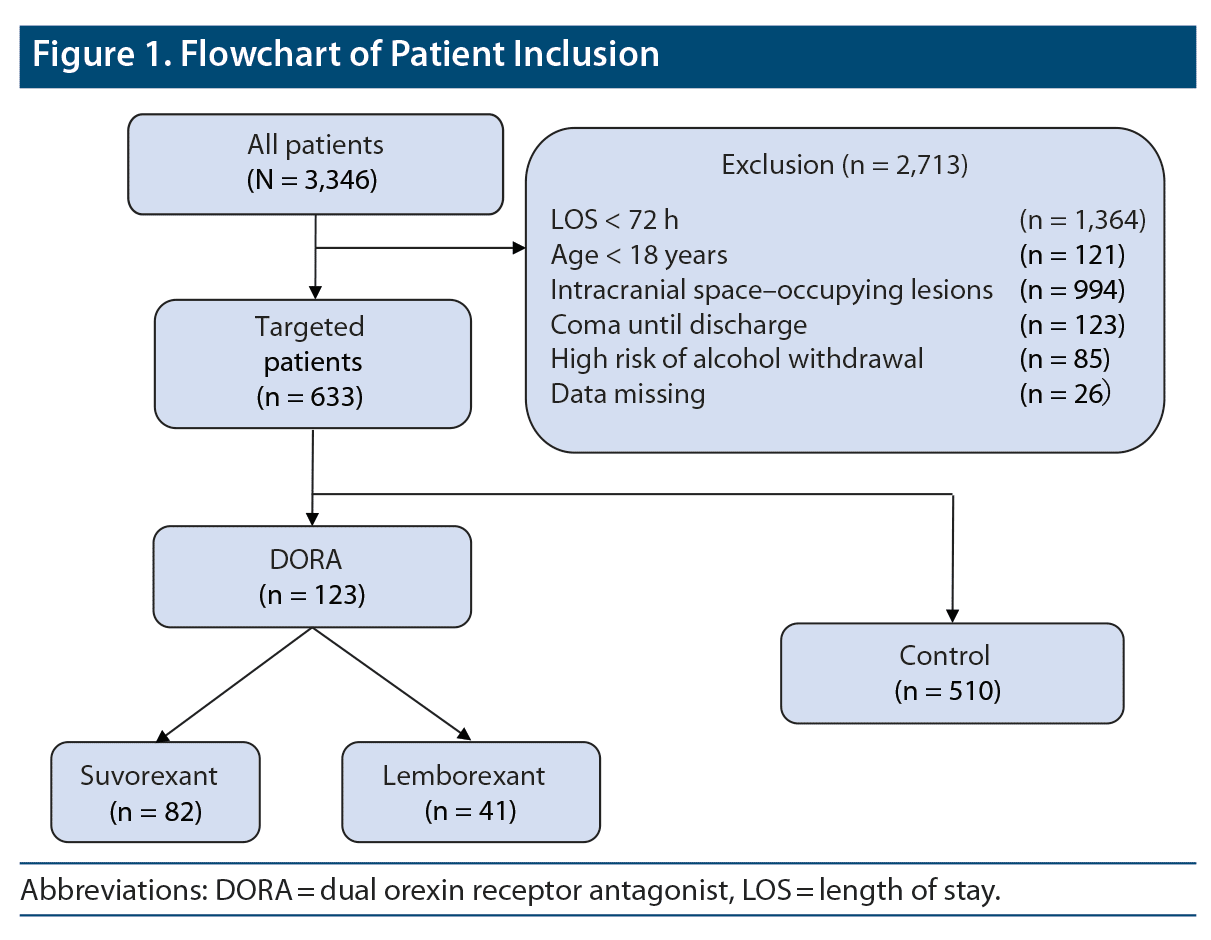 Figure 1. Flowchart of Patient Inclusion

All patients
(N = 3,346)

Exclusion (n = 2,713)

LOS < 72 h (n = 1,364)
Age < 18 years (n = 121)
Intracranial space–occupying lesions (n = 994)
Coma until discharge (n = 123)
High risk of alcohol withdrawal (n = 85)
Data missing (n = 26)

Targeted patients
(n = 633)

DORA
(n = 123)

Control
(n = 510)

Suvorexant
(n = 82)

Lemborexant
(n = 41)

Abbreviations: DORA = dual orexin receptor antagonist, LOS = length of stay.